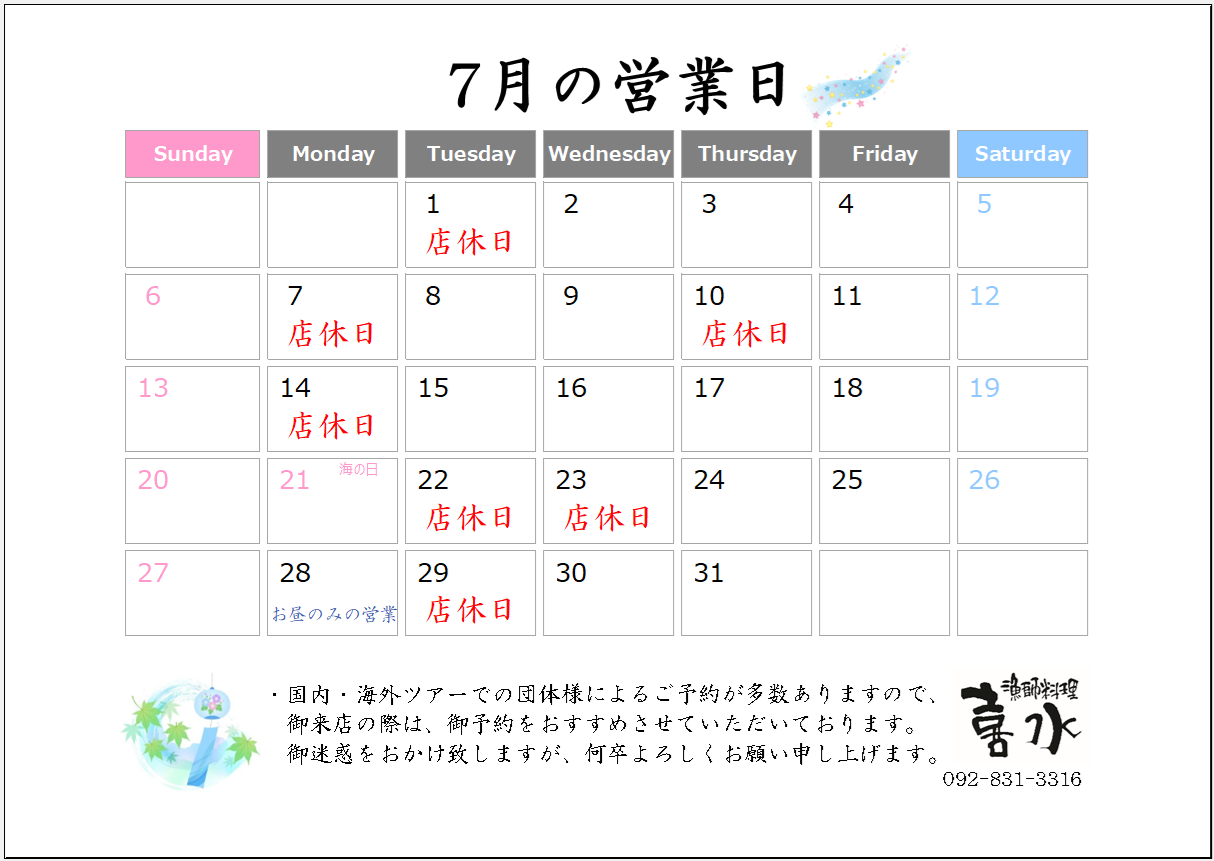 7月の営業日

| Sunday | Monday | Tuesday | Wednesday | Thursday | Friday | Saturday |
|---|---|---|---|---|---|---|
| | | 1 店休日 | 2 | 3 | 4 | 5 |
| 6 | 7 店休日 | 8 | 9 | 10 店休日 | 11 | 12 |
| 13 | 14 店休日 | 15 | 16 | 17 | 18 | 19 |
| 20 | 21 海の日 | 22 店休日 | 23 店休日 | 24 | 25 | 26 |
| 27 | 28 お昼のみの営業 | 29 店休日 | 30 | 31 | | |

・国内・海外ツアーでの団体様によるご予約が多数ありますので、御来店の際は、御予約をおすすめさせていただいております。御迷惑をおかけ致しますが、何卒よろしくお願い申し上げます。

漁師料理 喜水
092-831-3316